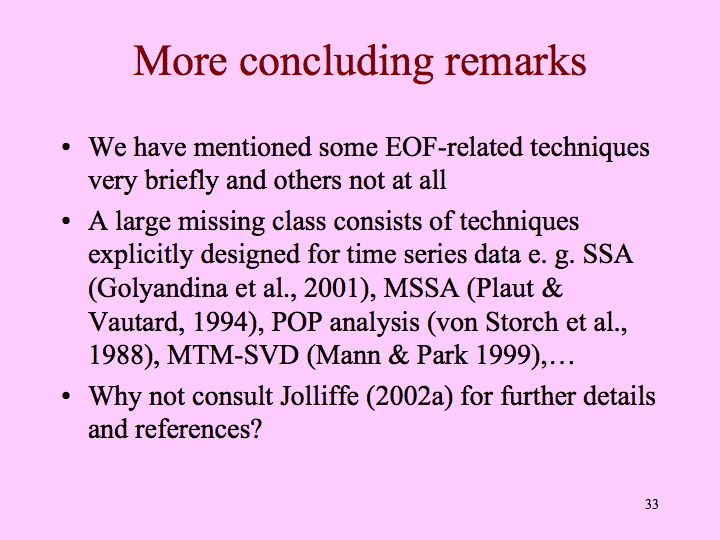 More concluding remarks

• We have mentioned some EOF-related techniques very briefly and others not at all

• A large missing class consists of techniques explicitly designed for time series data e. g. SSA (Golyandina et al., 2001), MSSA (Plaut & Vautard, 1994), POP analysis (von Storch et al., 1988), MTM-SVD (Mann & Park 1999),…

• Why not consult Jolliffe (2002a) for further details and references?

33